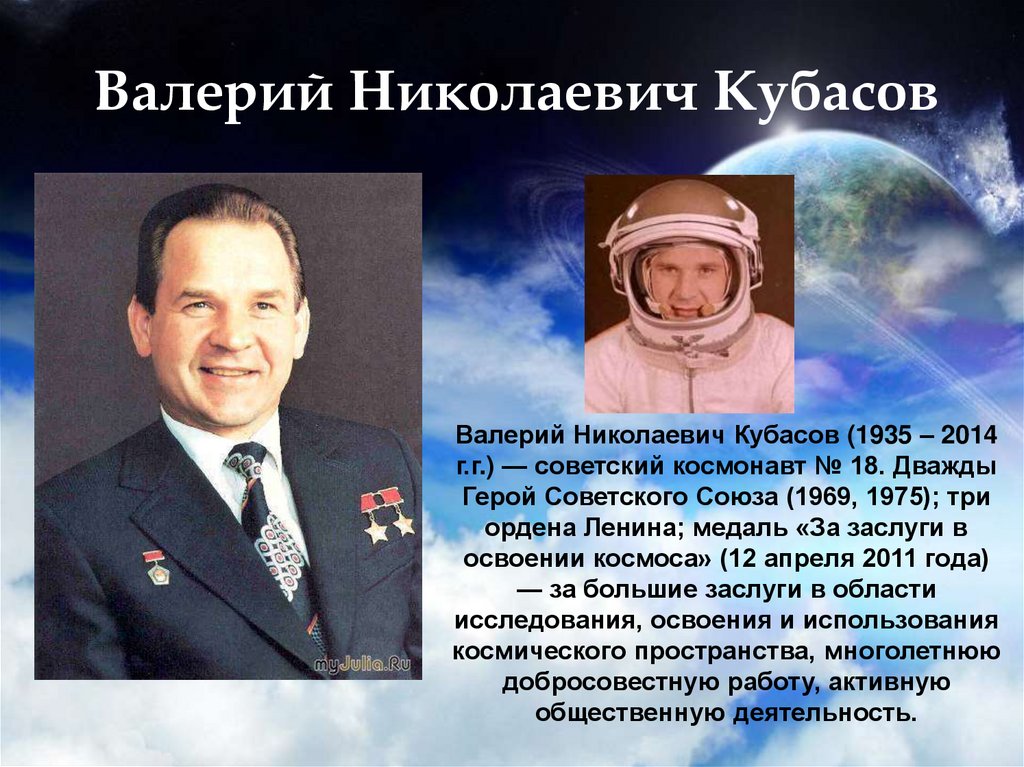 Валерий Николаевич Кубасов

myJulia.Ru

Валерий Николаевич Кубасов (1935 – 2014 г.г.) — советский космонавт № 18. Дважды Герой Советского Союза (1969, 1975); три ордена Ленина; медаль «За заслуги в освоении космоса» (12 апреля 2011 года) — за большие заслуги в области исследования, освоения и использования космического пространства, многолетнюю добросовестную работу, активную общественную деятельность.